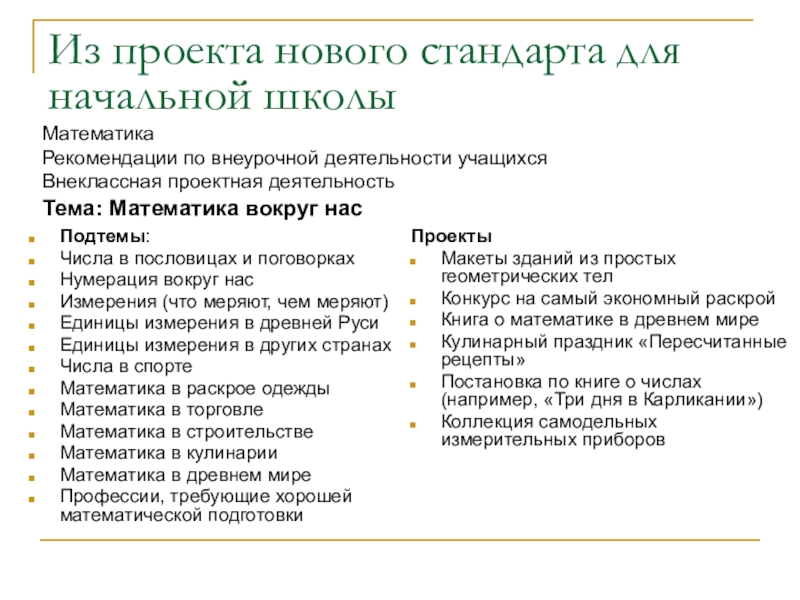 Из проекта нового стандарта для начальной школы

Математика
Рекомендации по внеурочной деятельности учащихся
Внеклассная проектная деятельность
Тема: Математика вокруг нас

Подтемы:
Числа в пословицах и поговорках
Нумерация вокруг нас
Измерения (что меряют, чем меряют)
Единицы измерения в древней Руси
Единицы измерения в других странах
Числа в спорте
Математика в раскрое одежды
Математика в торговле
Математика в строительстве
Математика в кулинарии
Математика в древнем мире
Профессии, требующие хорошей математической подготовки

Проекты
Макеты зданий из простых геометрических тел
Конкурс на самый экономный раскрой
Книга о математике в древнем мире
Кулинарный праздник «Пересчитанные рецепты»
Постановка по книге о числах (например, «Три дня в Карликании»)
Коллекция самодельных измерительных приборов